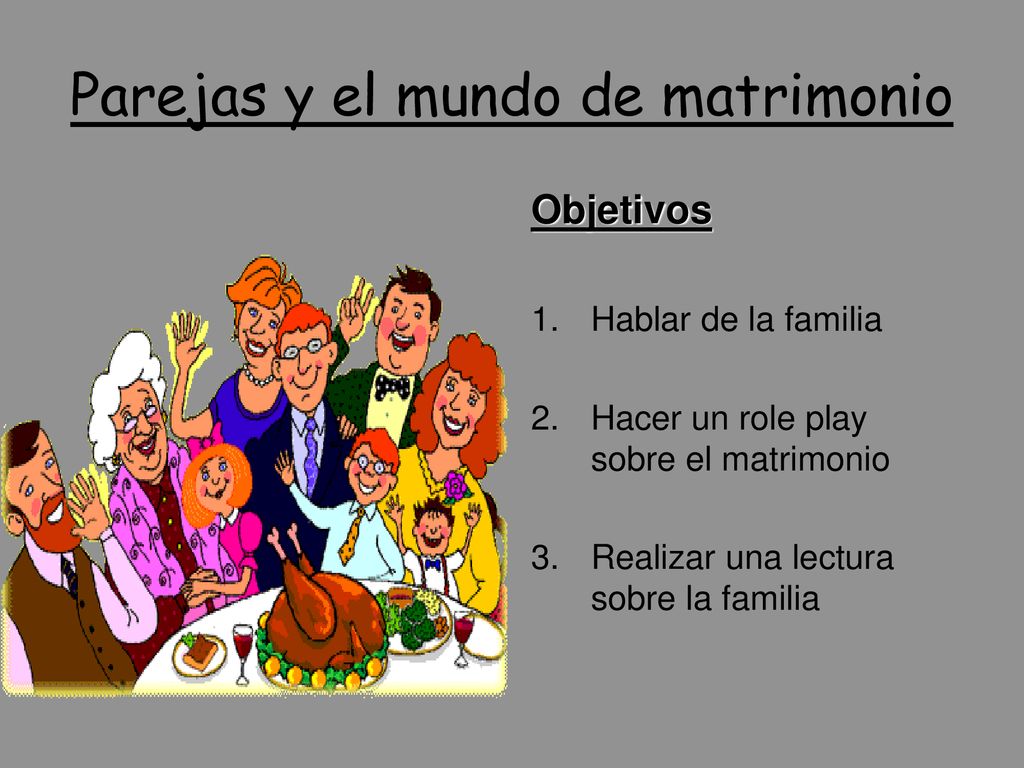 Parejas y el mundo de matrimonio

Objetivos

1. Hablar de la familia

2. Hacer un role play sobre el matrimonio

3. Realizar una lectura sobre la familia